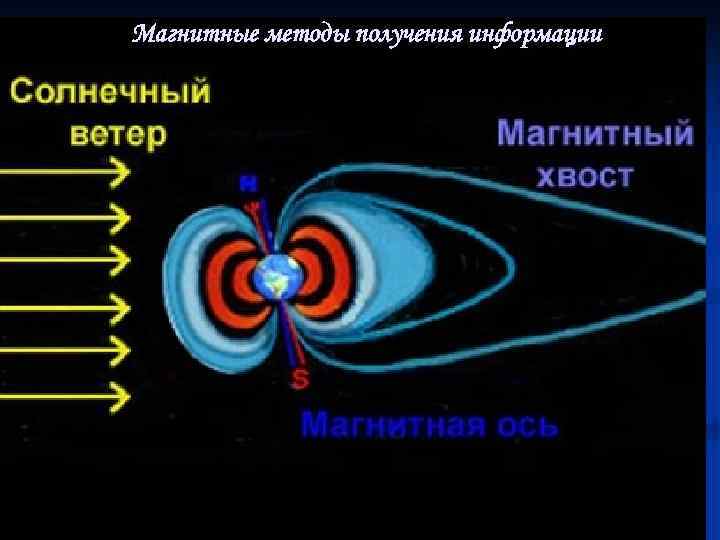 Магнитные методы получения информации

Солнечный ветер

Магнитный хвост

N

S

Магнитная ось